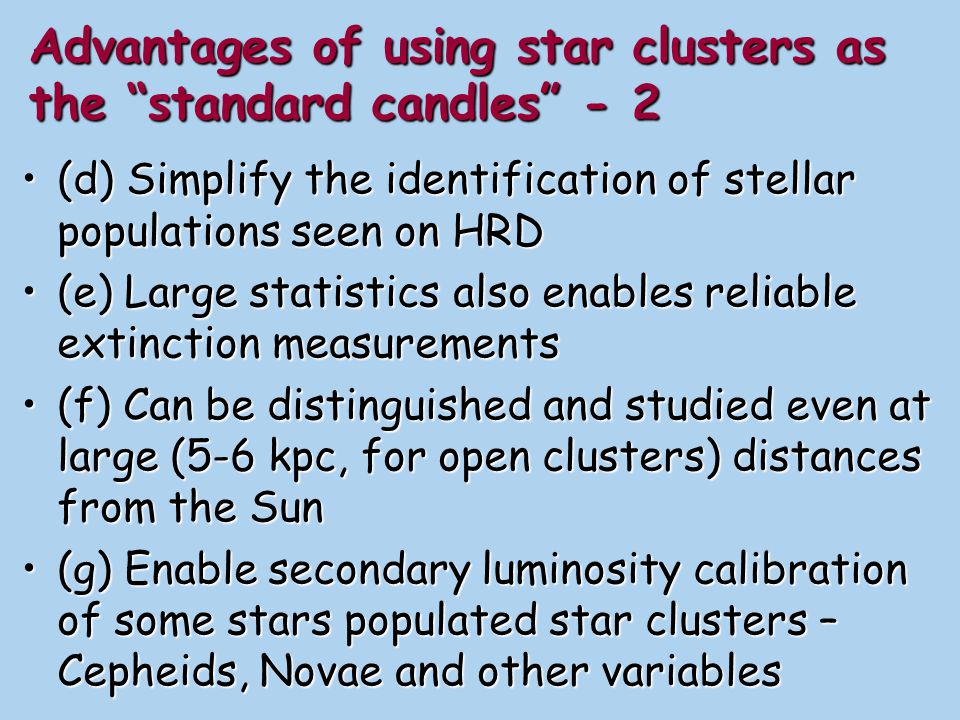 Advantages of using star clusters as the “standard candles” - 2

• (d) Simplify the identification of stellar populations seen on HRD

• (e) Large statistics also enables reliable extinction measurements

• (f) Can be distinguished and studied even at large (5-6 kpc, for open clusters) distances from the Sun

• (g) Enable secondary luminosity calibration of some stars populated star clusters – Cepheids, Novae and other variables